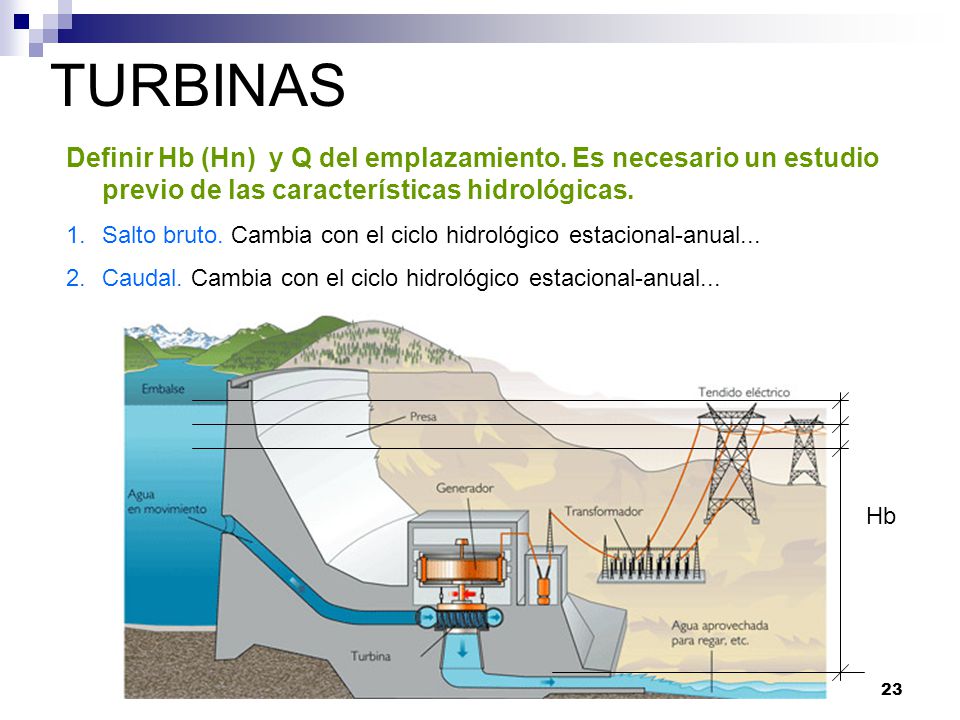 TURBINAS

Definir Hb (Hn) y Q del emplazamiento. Es necesario un estudio previo de las características hidrológicas.

1. Salto bruto. Cambia con el ciclo hidrológico estacional-anual...

2. Caudal. Cambia con el ciclo hidrológico estacional-anual...

Embalse

Presa

Tendido eléctrico

Agua en movimiento

Generador

Transformador

Hb

Turbina

Agua aprovechada para regar, etc.

23